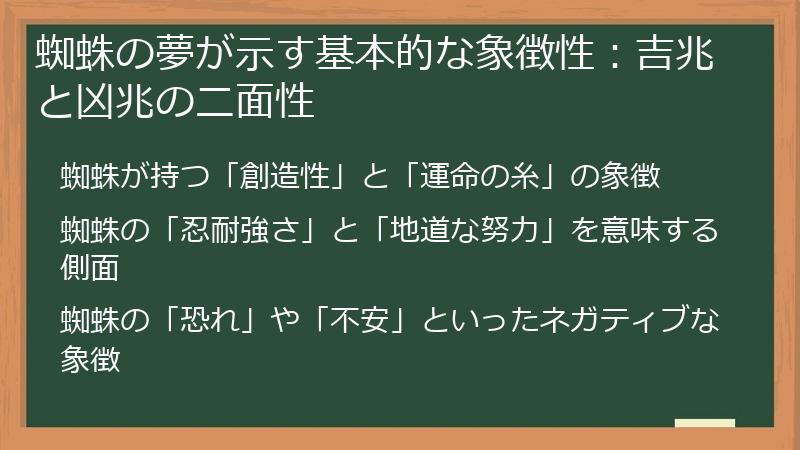 蜘蛛の夢が示す基本的な象徴性：吉兆と凶兆の二面性

蜘蛛が持つ「創造性」と「運命の糸」の象徴

蜘蛛の「忍耐強さ」と「地道な努力」を意味する側面

蜘蛛の「恐れ」や「不安」といったネガティブな象徴